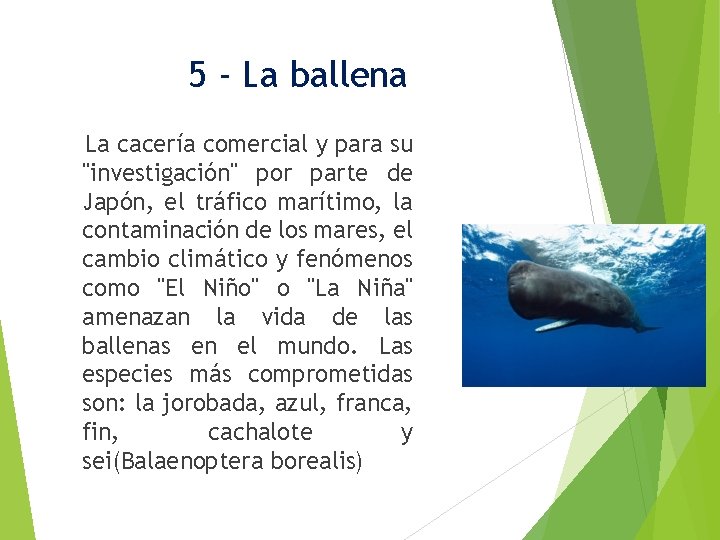 5 - La ballena

La cacería comercial y para su "investigación" por parte de Japón, el tráfico marítimo, la contaminación de los mares, el cambio climático y fenómenos como "El Niño" o "La Niña" amenazan la vida de las ballenas en el mundo. Las especies más comprometidas son: la jorobada, azul, franca, fin, cachalote y sei(Balaenoptera borealis)